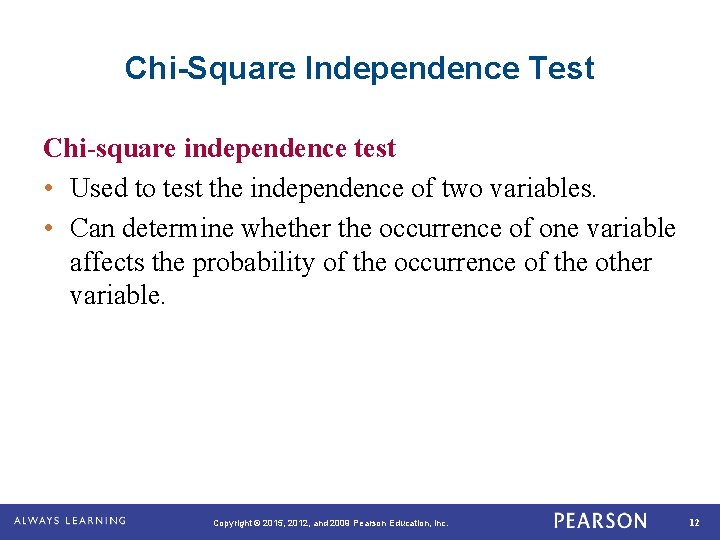 Chi-Square Independence Test

Chi-square independence test

• Used to test the independence of two variables.

• Can determine whether the occurrence of one variable affects the probability of the occurrence of the other variable.

ALWAYS LEARNING

Copyright © 2015, 2012, and 2009 Pearson Education, Inc.

PEARSON

12